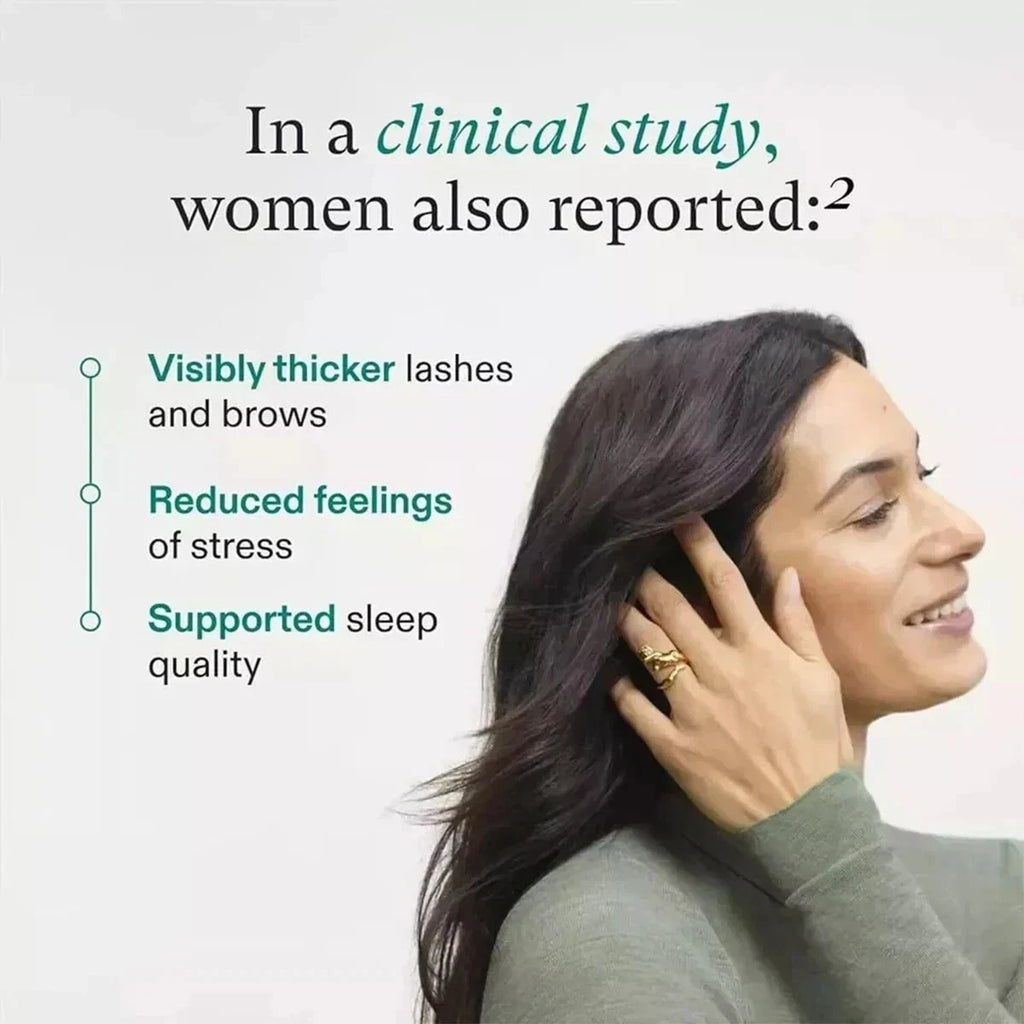 In a clinical study, women also reported:$^{2}$

Visibly thicker lashes and brows

Reduced feelings of stress

Supported sleep quality